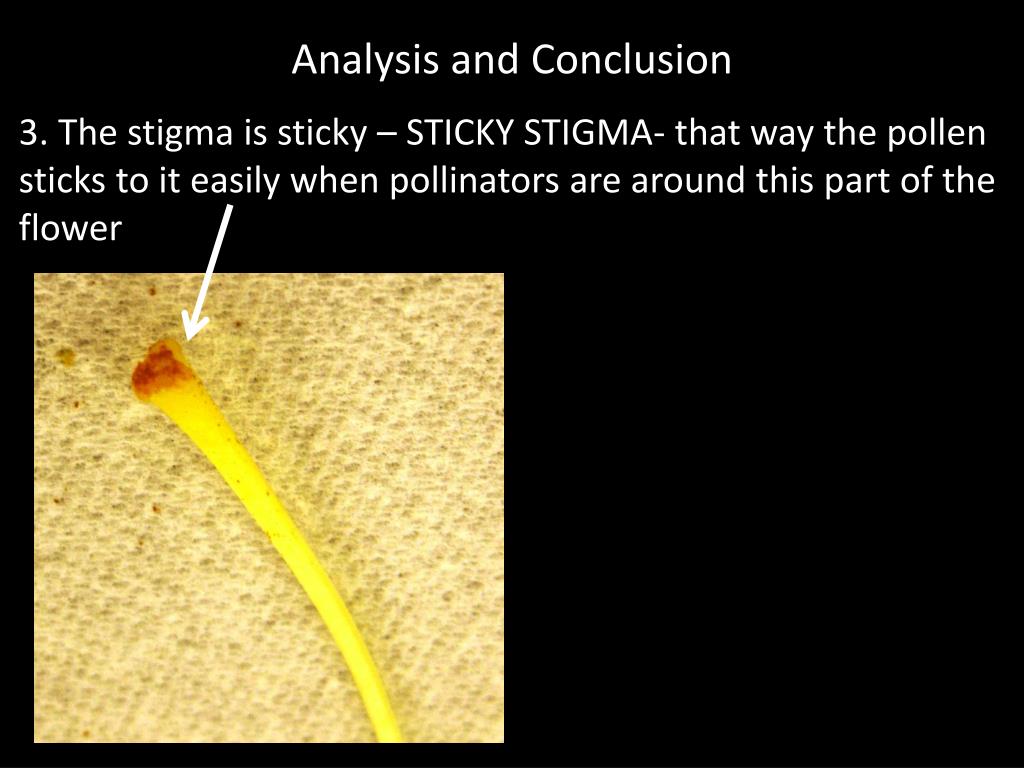 Analysis and Conclusion

3. The stigma is sticky – STICKY STIGMA- that way the pollen sticks to it easily when pollinators are around this part of the flower